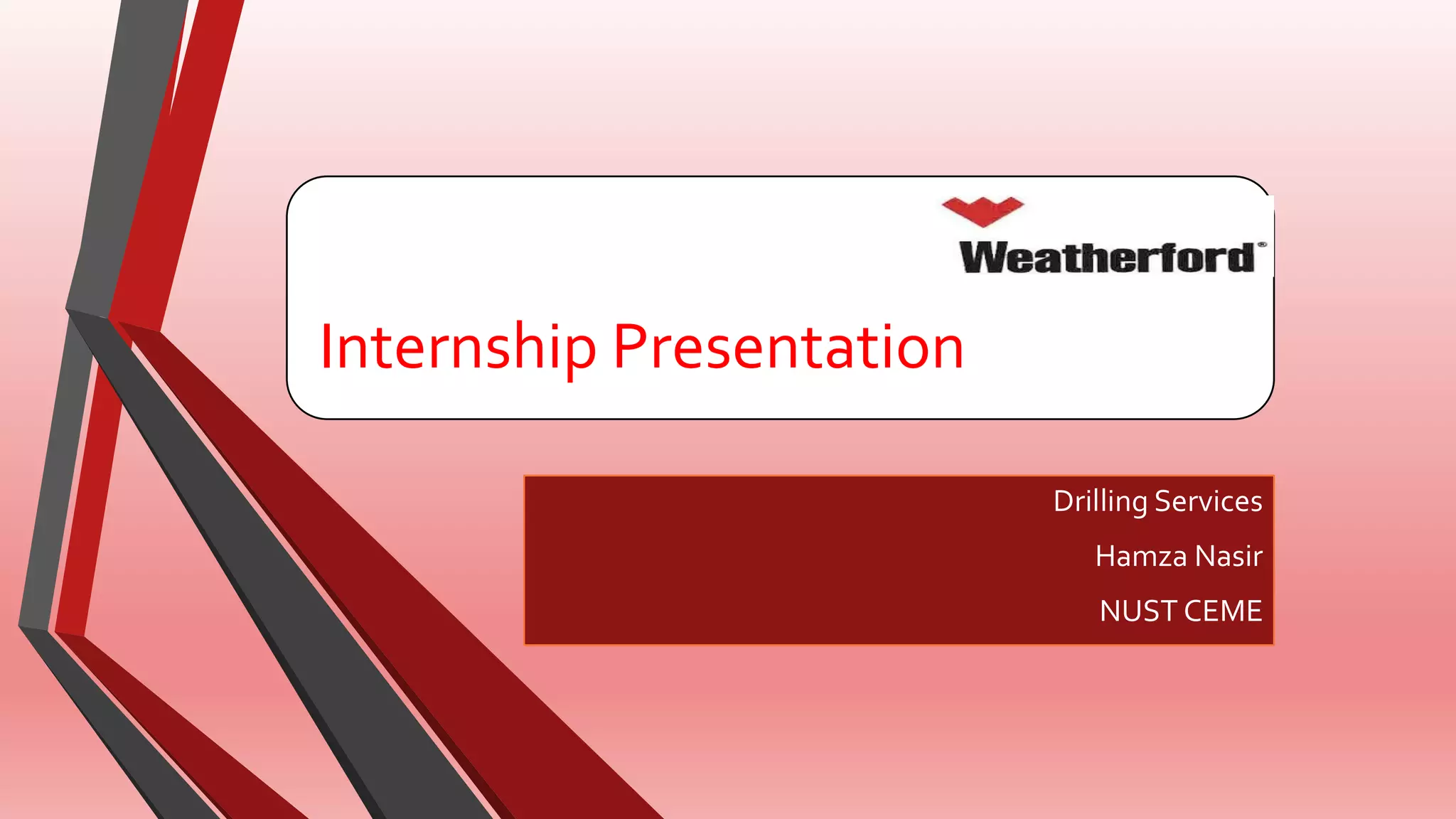 Weatherford®

Internship Presentation

Drilling Services

Hamza Nasir

NUST CEME